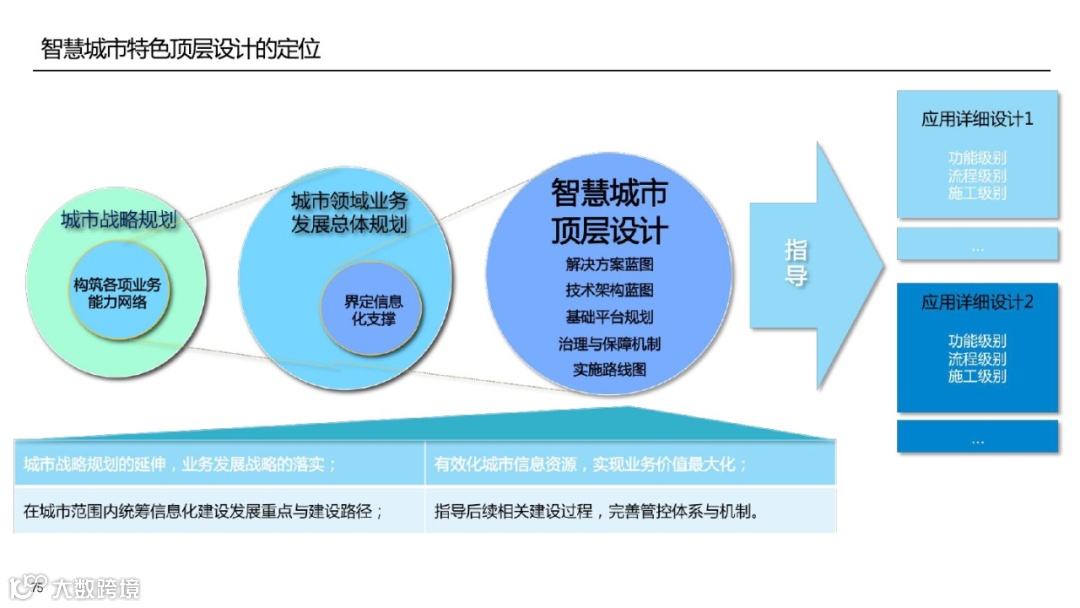 智慧城市特色顶层设计的定位

城市战略规划

构筑各项业务能力网络

城市领域业务发展总体规划

界定信息化支撑

智慧城市顶层设计

解决方案蓝图
技术架构蓝图
基础平台规划
治理与保障机制
实施路线图

指导

应用详细设计1

功能级别
流程级别
施工级别

...

应用详细设计2

功能级别
流程级别
施工级别

...

| 城市战略规划的延伸，业务发展战略的落实； | 有效化城市信息资源，实现业务价值最大化； |
|---|---|
| 在城市范围内统筹信息化建设发展重点与建设路径； | 指导后续相关建设过程，完善管控体系与机制。 |

75

大数跨境